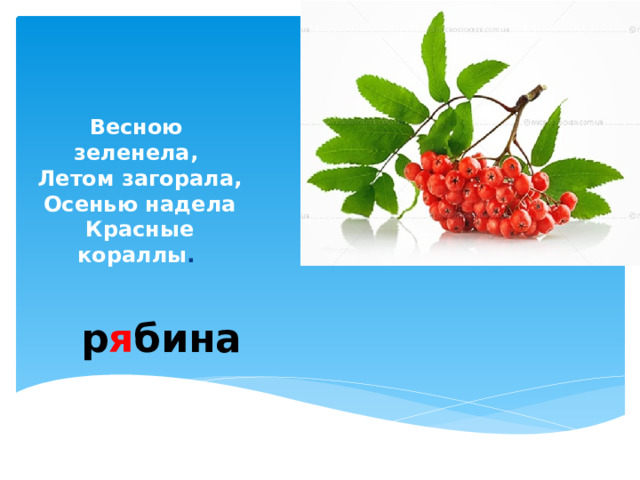 Весною зеленела,
Летом загорала,
Осенью надела
Красные кораллы.

рябина